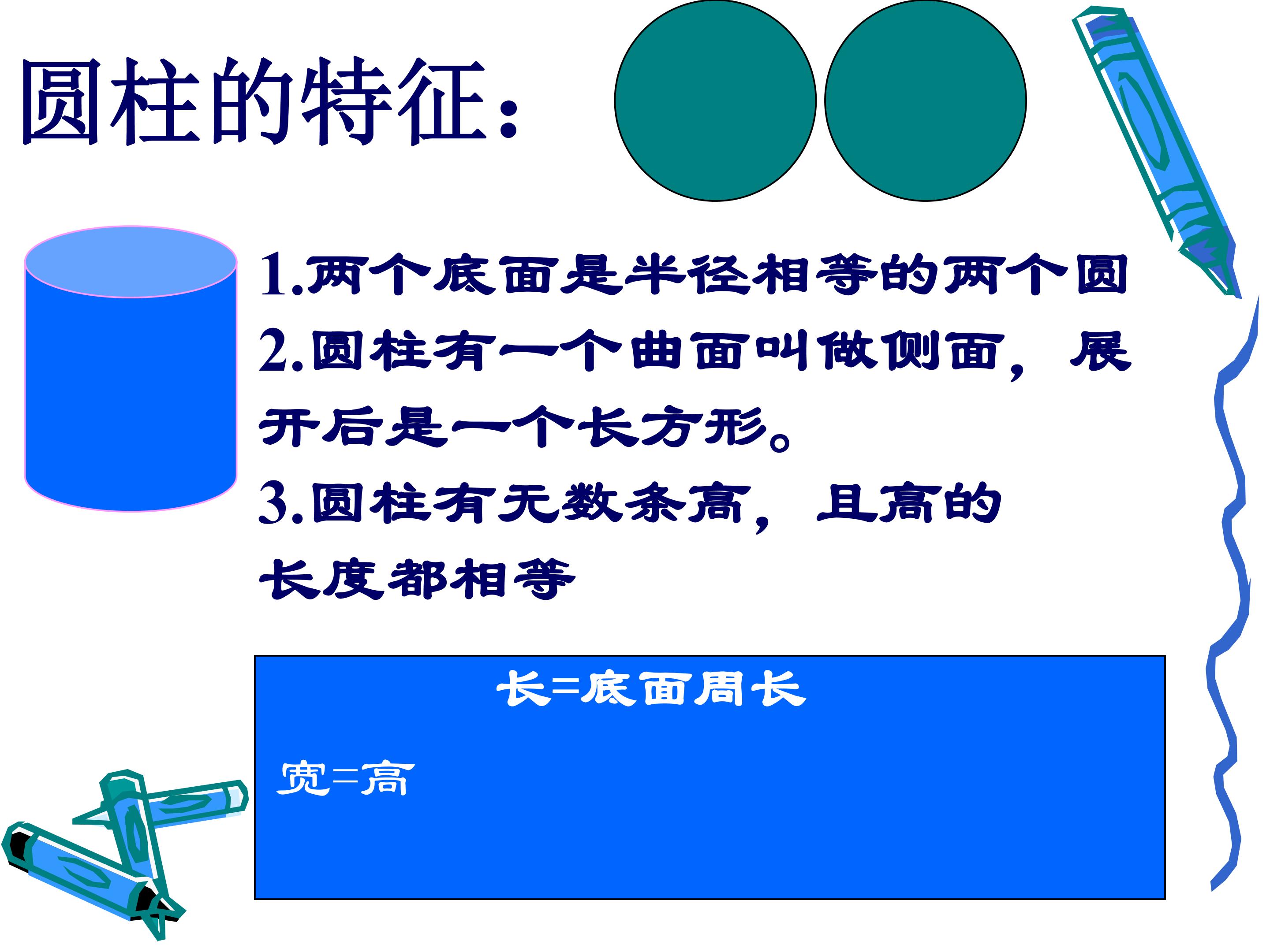 圆柱的特征：

1.两个底面是半径相等的两个圆
2.圆柱有一个曲面叫做侧面，展开后是一个长方形。
3.圆柱有无数条高，且高的长度都相等

长=底面周长

宽=高